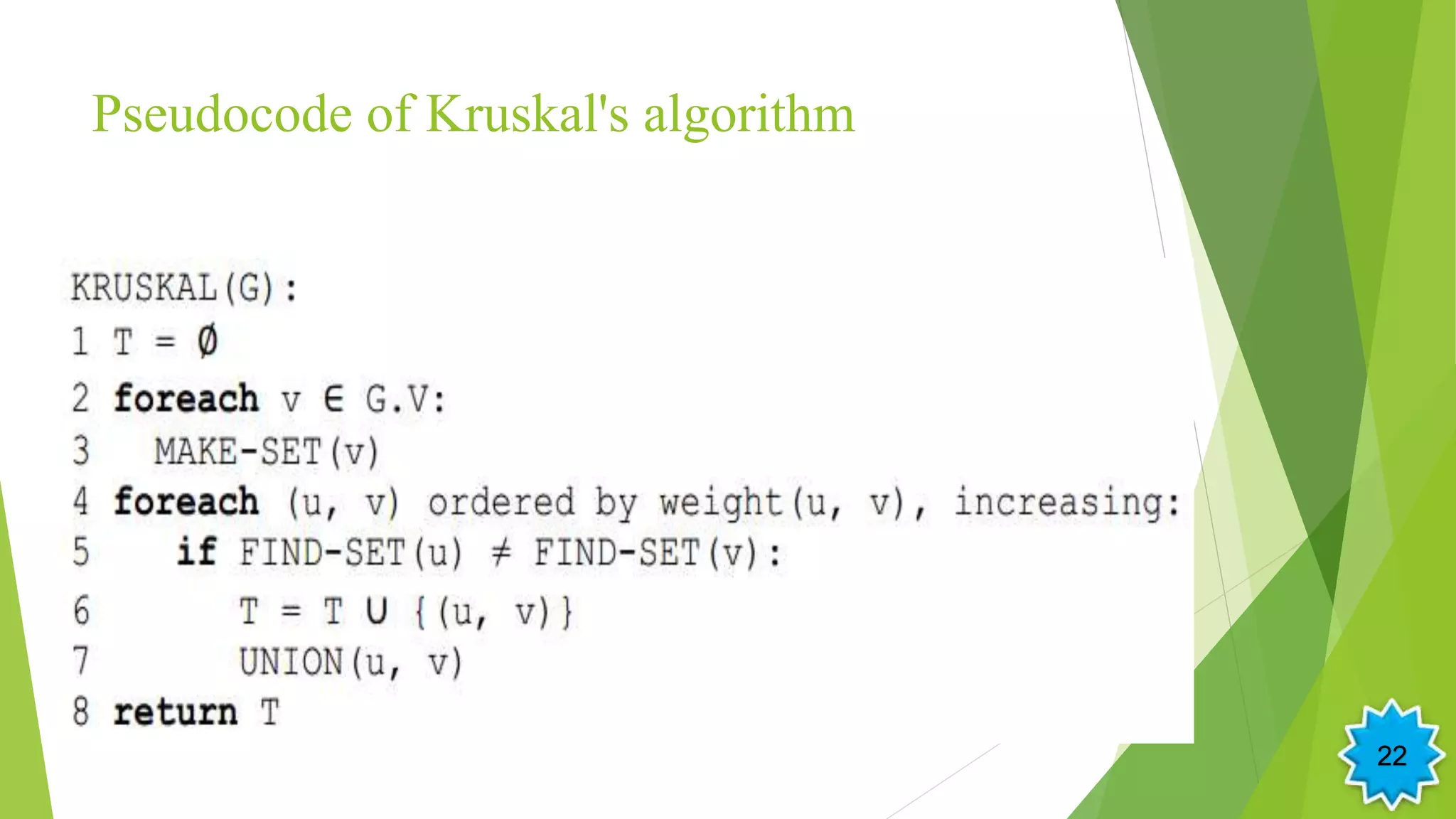 Pseudocode of Kruskal's algorithm

KRUSKAL(G):
1 T = ∅
2 foreach v ∈ G.V:
3   MAKE-SET(v)
4 foreach (u, v) ordered by weight(u, v), increasing:
5   if FIND-SET(u) ≠ FIND-SET(v):
6     T = T ∪ {(u, v)}
7     UNION(u, v)
8 return T

22